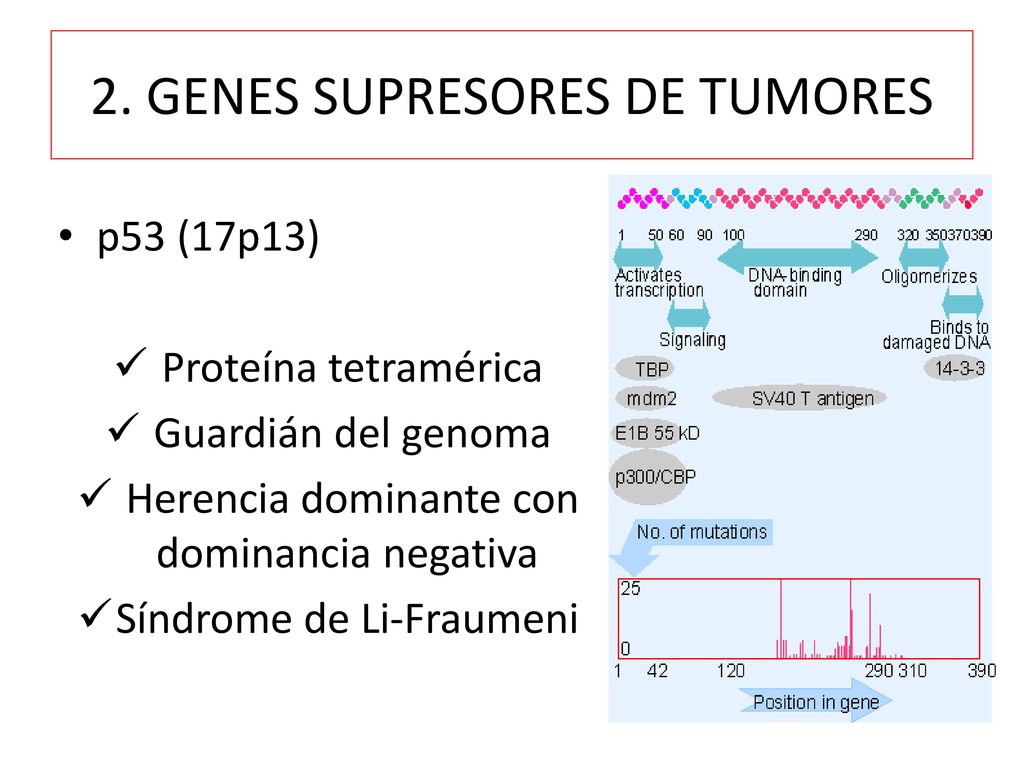 2. GENES SUPRESORES DE TUMORES

• p53 (17p13)

✓ Proteína tetramérica
✓ Guardián del genoma
✓ Herencia dominante con dominancia negativa
✓ Síndrome de Li-Fraumeni

1 50 60 90 100 290 320 350 370 390

Activates transcription

DNA-binding domain

Oligomerizes

Signaling

Binds to damaged DNA

TBP

14-3-3

mdm2

SV40 T antigen

E1B 55 kD

p300/CBP

No. of mutations

25

0

1 42 120 290 310 390

Position in gene